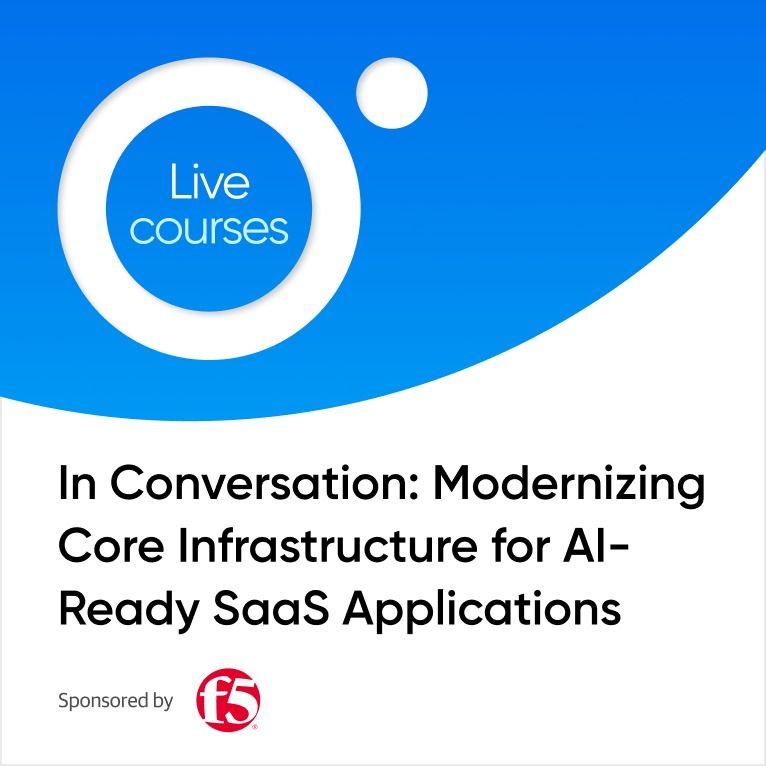 Live courses

In Conversation: Modernizing Core Infrastructure for AI-Ready SaaS Applications

Sponsored by f5